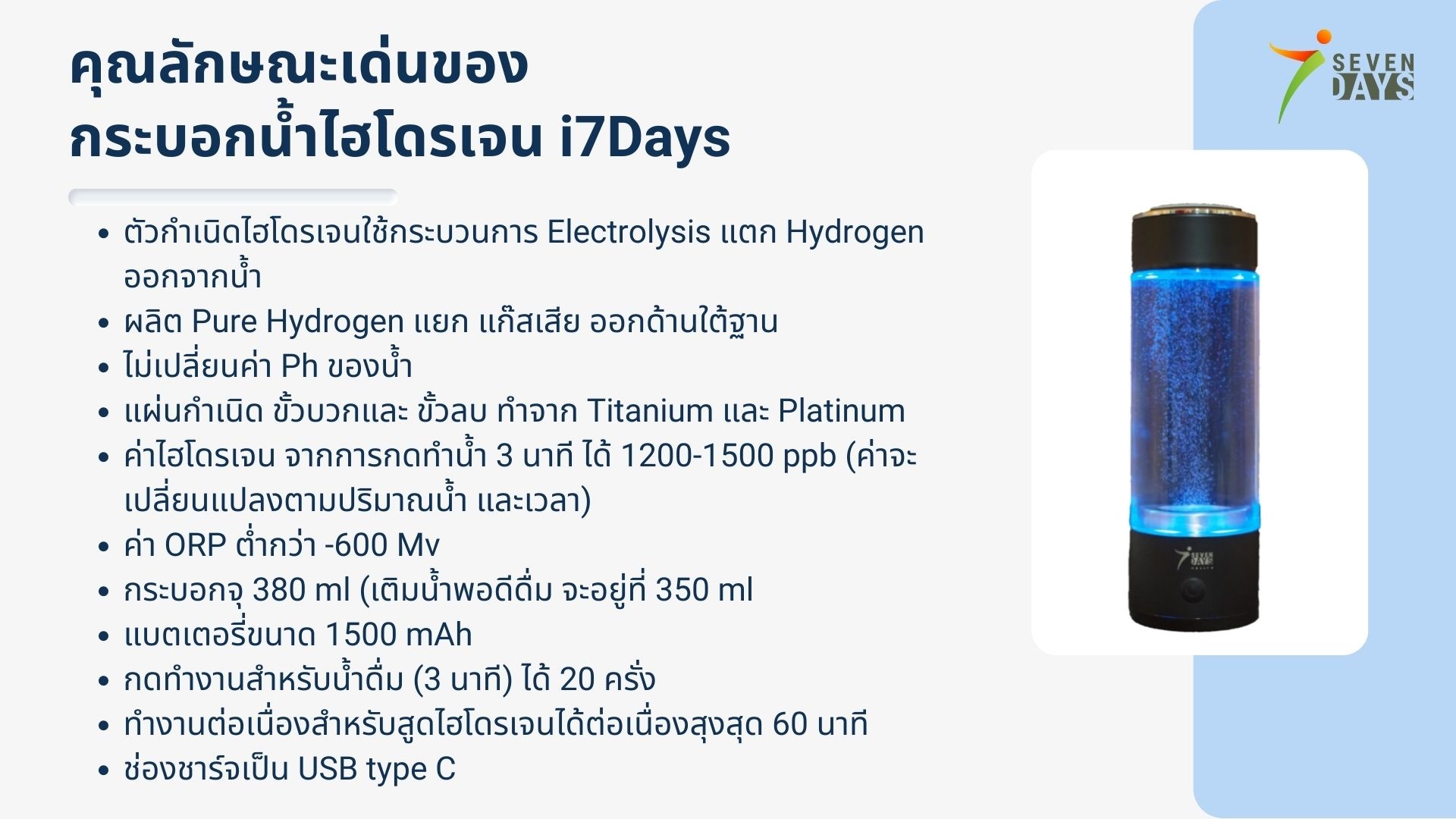 คุณลักษณะเด่นของ
กระบอกน้ำไฮโดรเจน i7Days

SEVEN DAYS

- ตัวกำเนิดไฮโดรเจนใช้กระบวนการ Electrolysis แตก Hydrogen ออกจากน้ำ
- ผลิต Pure Hydrogen แยก แก๊สเสีย ออกด้านใต้ฐาน
- ไม่เปลี่ยนค่า Ph ของน้ำ
- แผ่นกำเนิด ขั้วบวกและ ขั้วลบ ทำจาก Titanium และ Platinum
- ค่าไฮโดรเจน จากการกดทำน้ำ 3 นาที ได้ 1200-1500 ppb (ค่าจะเปลี่ยนแปลงตามปริมาณน้ำ และเวลา)
- ค่า ORP ต่ำกว่า -600 Mv
- กระบอกจุ 380 ml (เติมน้ำพอดีดื่ม จะอยู่ที่ 350 ml
- แบตเตอรี่ขนาด 1500 mAh
- กดทำงานสำหรับน้ำดื่ม (3 นาที) ได้ 20 ครั้ง
- ทำงานต่อเนื่องสำหรับสูดไฮโดรเจนได้ต่อเนื่องสุงสุด 60 นาที
- ช่องชาร์จเป็น USB type C

SEVEN DAYS